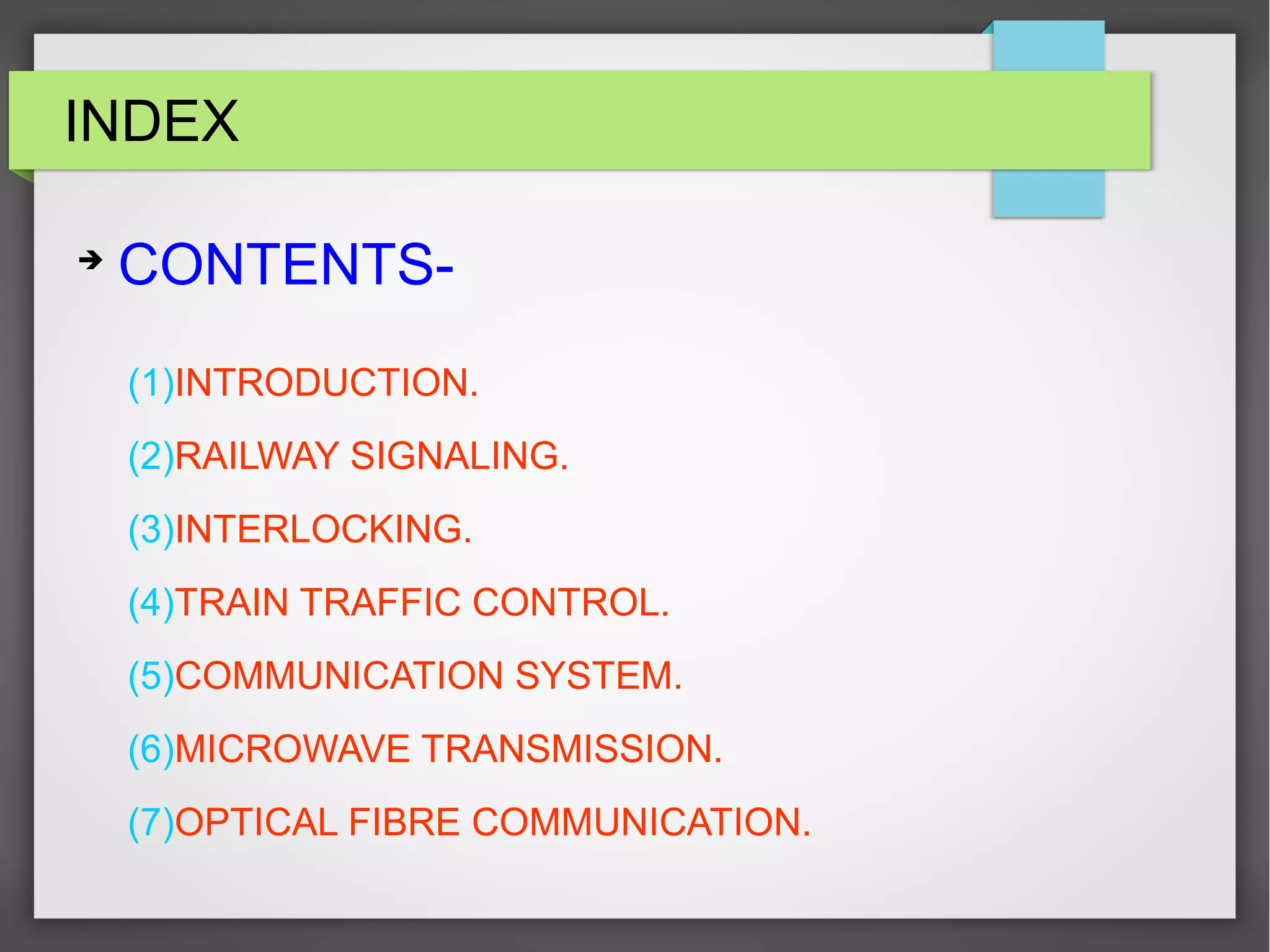 INDEX

➔ CONTENTS-

(1)INTRODUCTION.

(2)RAILWAY SIGNALING.

(3)INTERLOCKING.

(4)TRAIN TRAFFIC CONTROL.

(5)COMMUNICATION SYSTEM.

(6)MICROWAVE TRANSMISSION.

(7)OPTICAL FIBRE COMMUNICATION.